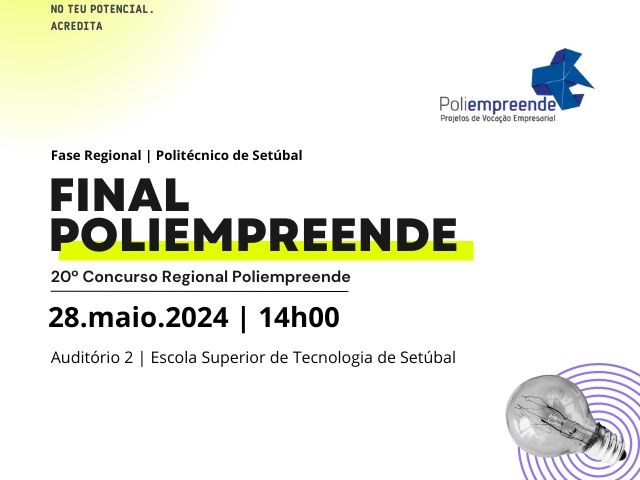 NO TEU POTENCIAL.
ACREDITA

Poliempreende
Projetos de Vocação Empresarial

Fase Regional | Politécnico de Setúbal

FINAL
POLIEMPREENDE

20º Concurso Regional Poliempreende

28.maio.2024 | 14h00

Auditório 2 | Escola Superior de Tecnologia de Setúbal